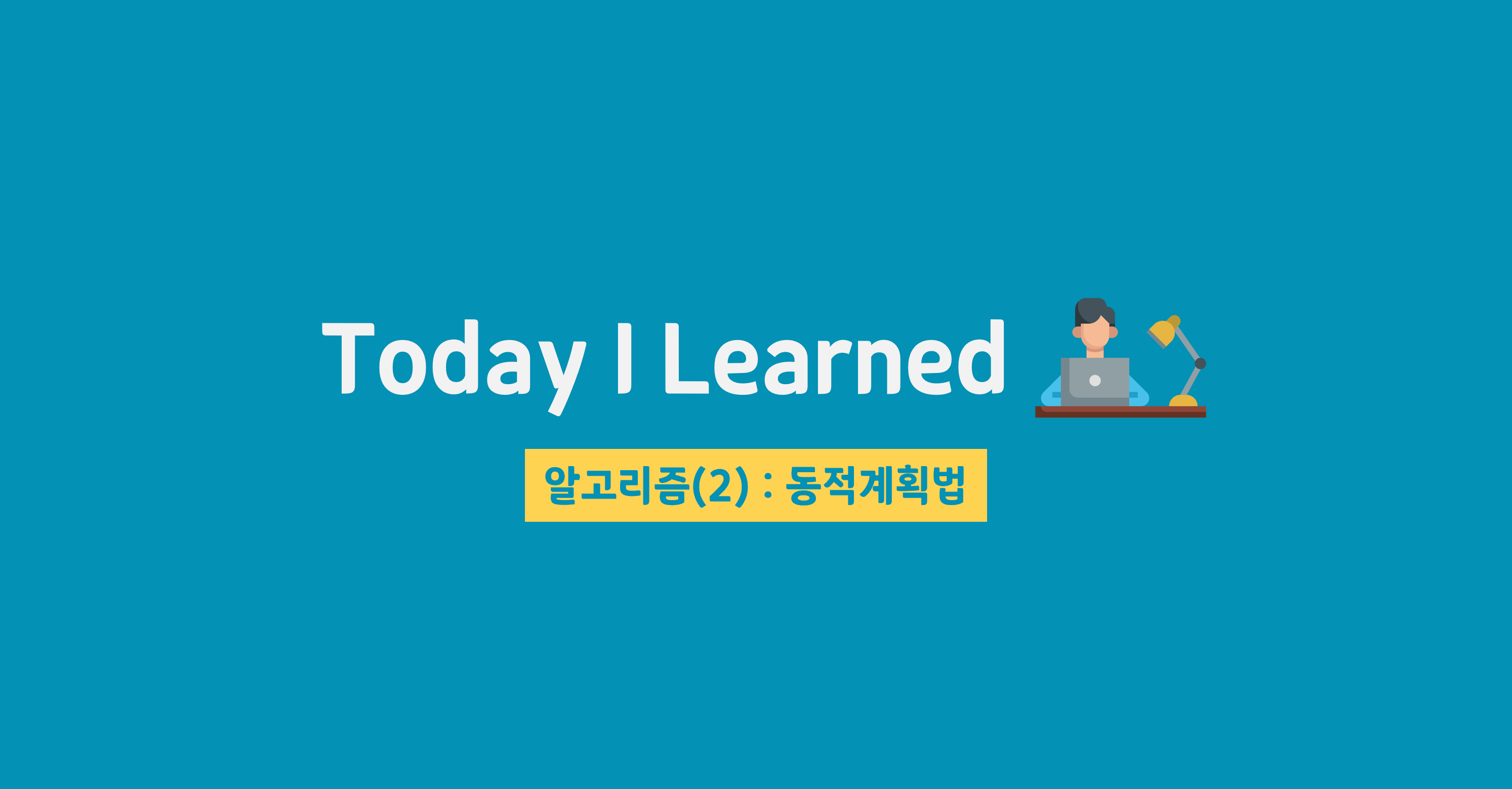 Today I Learned

알고리즘(2) : 동적계획법